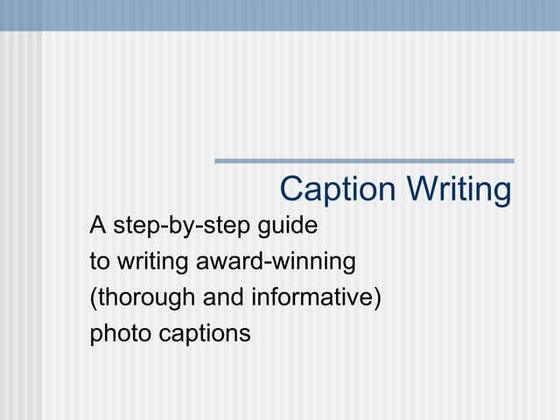 Caption Writing

A step-by-step guide to writing award-winning (thorough and informative) photo captions